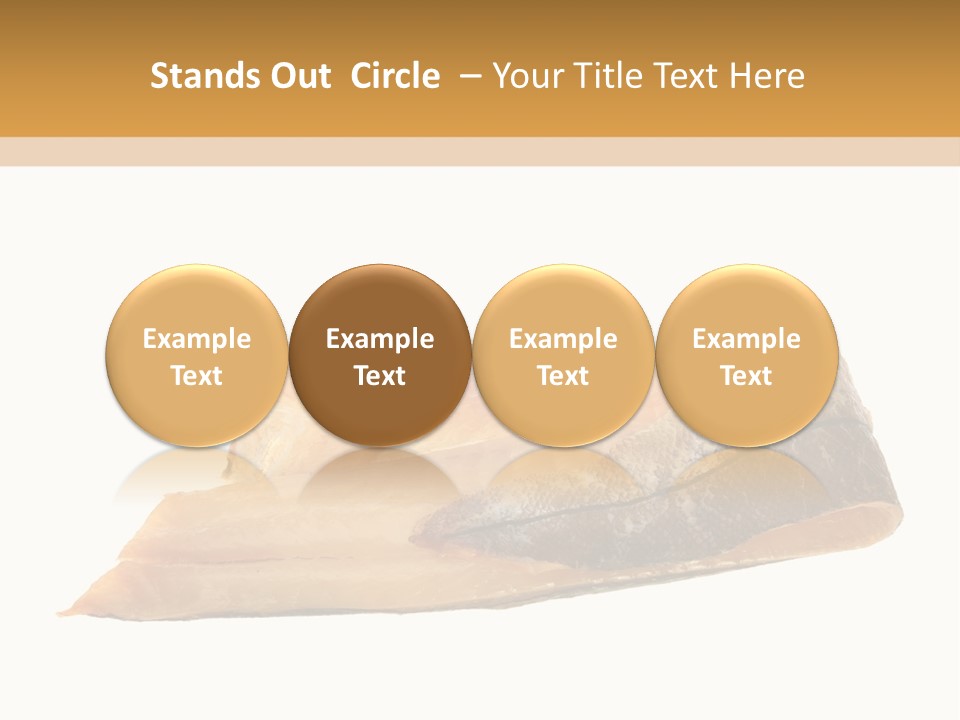 Stands Out Circle – Your Title Text Here

Example Text

Example Text

Example Text

Example Text